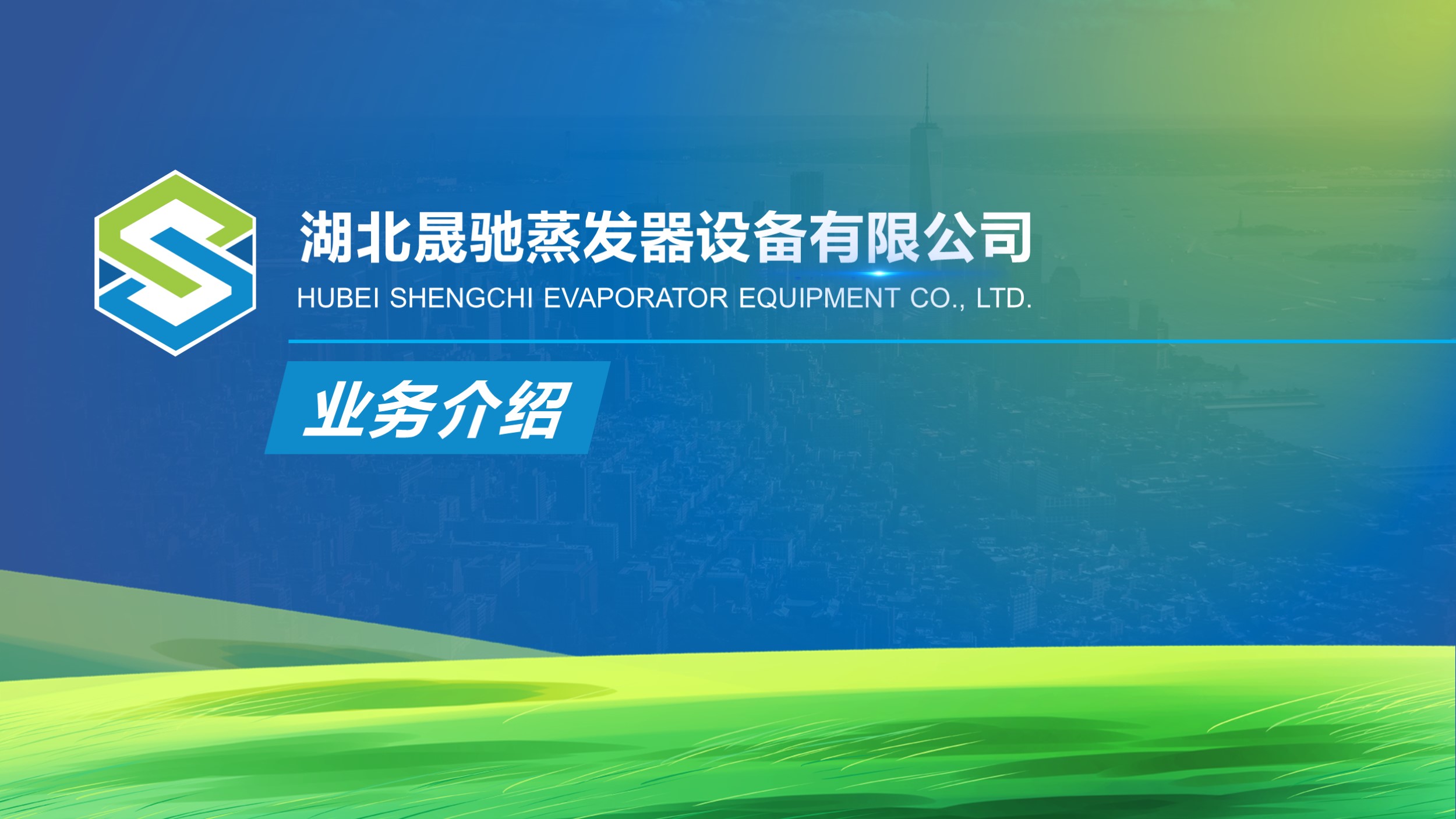 湖北晟驰蒸发器设备有限公司
HUBEI SHENGCHI EVAPORATOR EQUIPMENT CO., LTD.

业务介绍